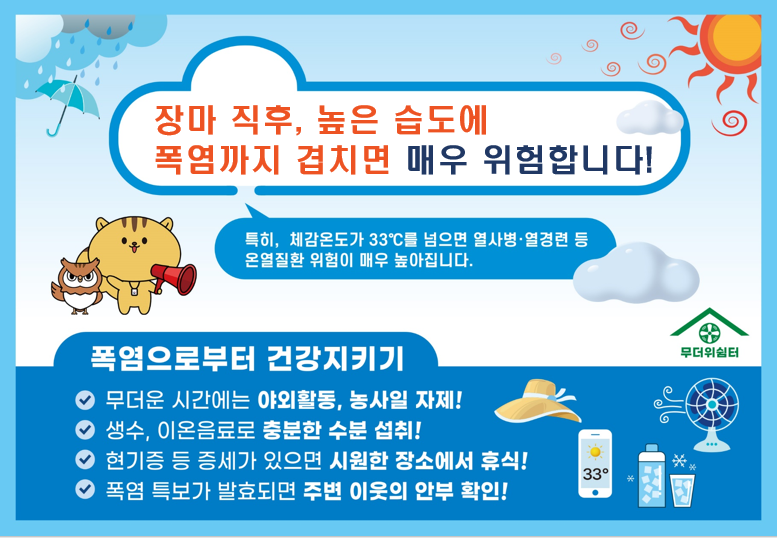 장마 직후, 높은 습도에
폭염까지 겹치면 매우 위험합니다!

특히, 체감온도가 33℃를 넘으면 열사병·열경련 등 온열질환 위험이 매우 높아집니다.

무더위쉼터

폭염으로부터 건강지키기

무더운 시간에는 야외활동, 농사일 자제!
생수, 이온음료로 충분한 수분 섭취!
현기증 등 증세가 있으면 시원한 장소에서 휴식!
폭염 특보가 발효되면 주변 이웃의 안부 확인!

33°